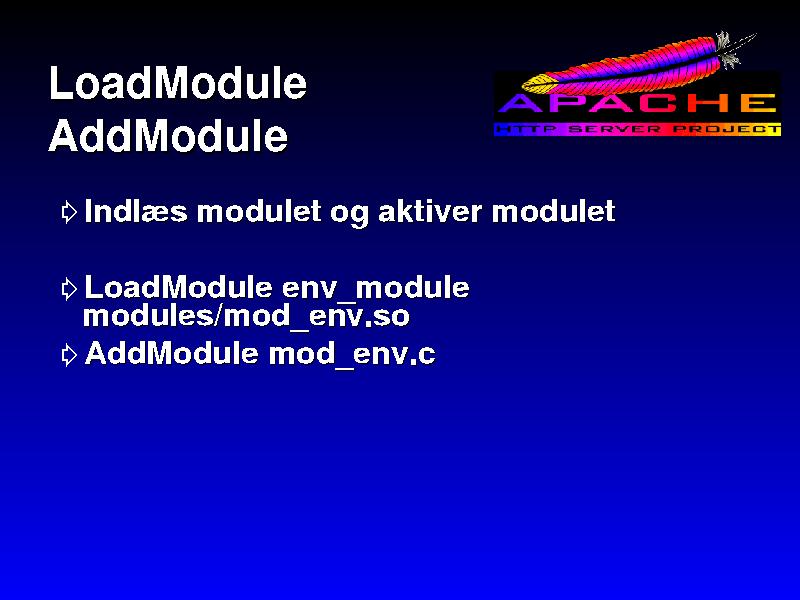 LoadModule
AddModule

APACHE
HTTP SERVER PROJECT

Indlæs modulet og aktiver modulet

LoadModule env_module modules/mod_env.so

AddModule mod_env.c